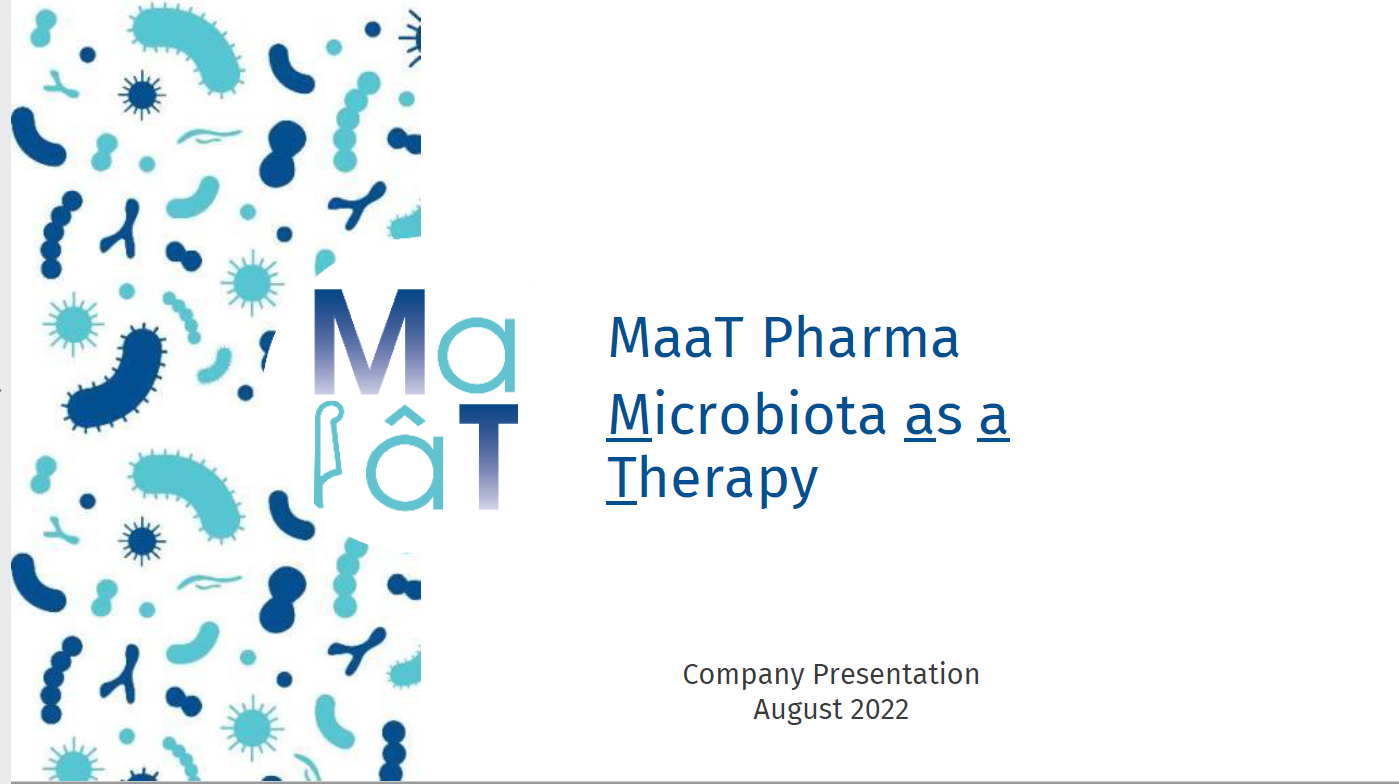 Ma
âT

MaaT Pharma
Microbiota as a Therapy

Company Presentation
August 2022